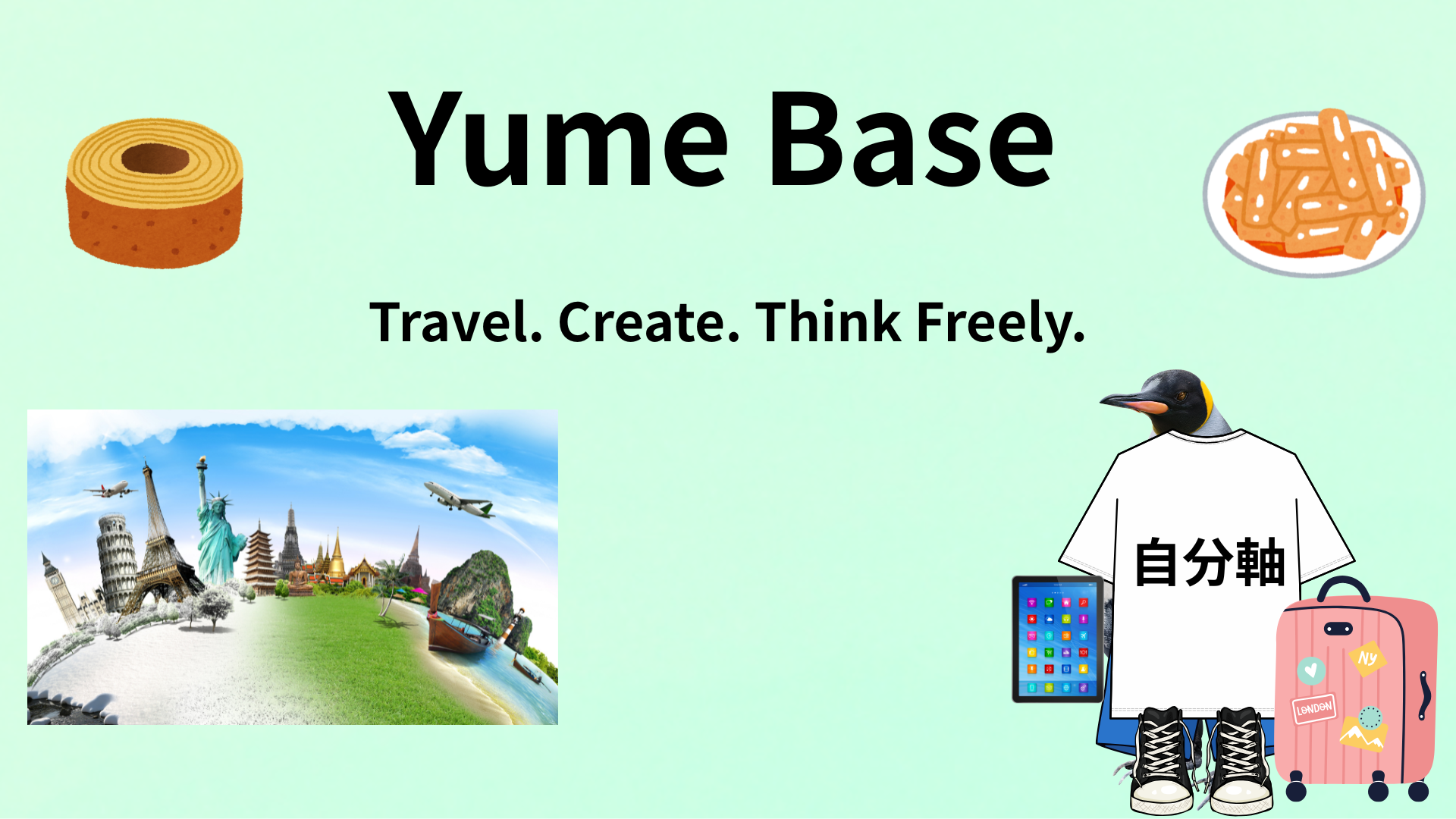 Yume Base

Travel. Create. Think Freely.

自分軸

NY

LONDON